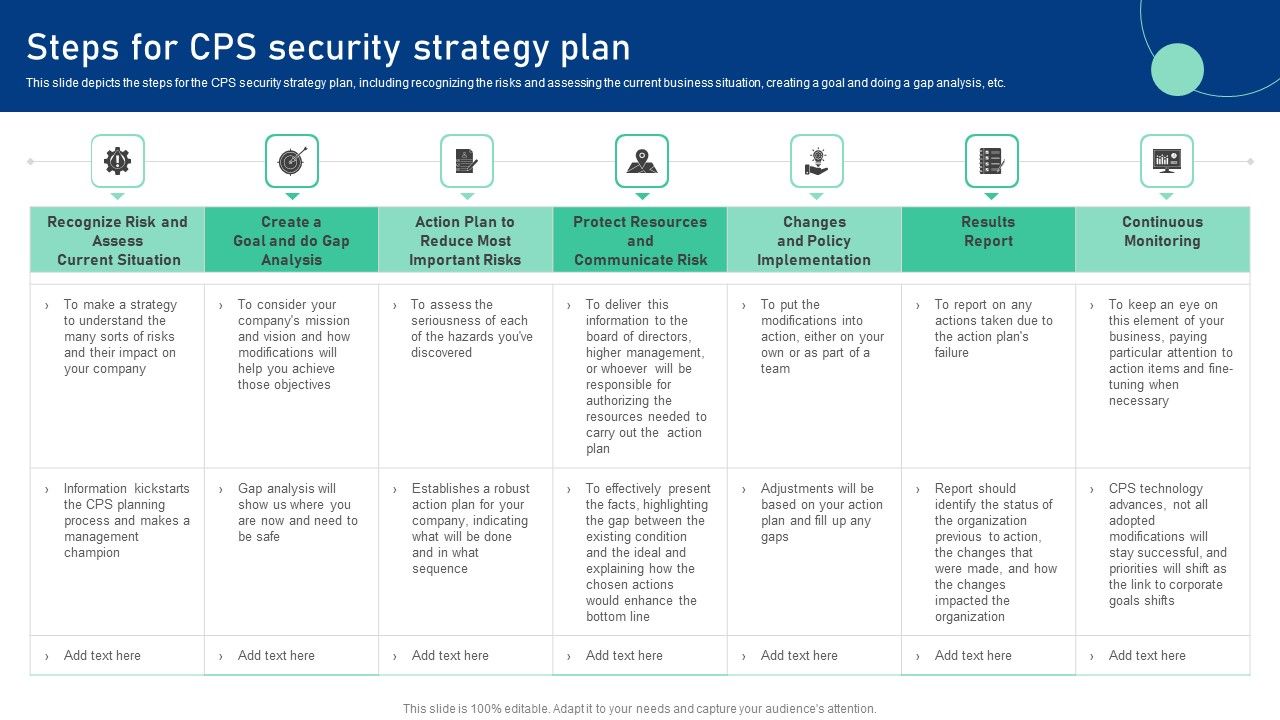 Steps for CPS security strategy plan

This slide depicts the steps for the CPS security strategy plan, including recognizing the risks and assessing the current business situation, creating a goal and doing a gap analysis, etc.

| Recognize Risk and Assess Current Situation | Create a Goal and do Gap Analysis | Action Plan to Reduce Most Important Risks | Protect Resources and Communicate Risk | Changes and Policy Implementation | Results Report | Continuous Monitoring |
|---|---|---|---|---|---|---|
| › To make a strategy to understand the many sorts of risks and their impact on your company | › To consider your company's mission and vision and how modifications will help you achieve those objectives | › To assess the seriousness of each of the hazards you've discovered | › To deliver this information to the board of directors, higher management, or whoever will be responsible for authorizing the resources needed to carry out the action plan | › To put the modifications into action, either on your own or as part of a team | › To report on any actions taken due to the action plan's failure | › To keep an eye on this element of your business, paying particular attention to action items and fine-tuning when necessary |
| › Information kickstarts the CPS planning process and makes a management champion | › Gap analysis will show us where you are now and need to be safe | › Establishes a robust action plan for your company, indicating what will be done and in what sequence | › To effectively present the facts, highlighting the gap between the existing condition and the ideal and explaining how the chosen actions would enhance the bottom line | › Adjustments will be based on your action plan and fill up any gaps | › Report should identify the status of the organization previous to action, the changes that were made, and how the changes impacted the organization | › CPS technology advances, not all adopted modifications will stay successful, and priorities will shift as the link to corporate goals shifts |
| › Add text here | › Add text here | › Add text here | › Add text here | › Add text here | › Add text here | › Add text here |

This slide is 100% editable. Adapt it to your needs and capture your audience's attention.